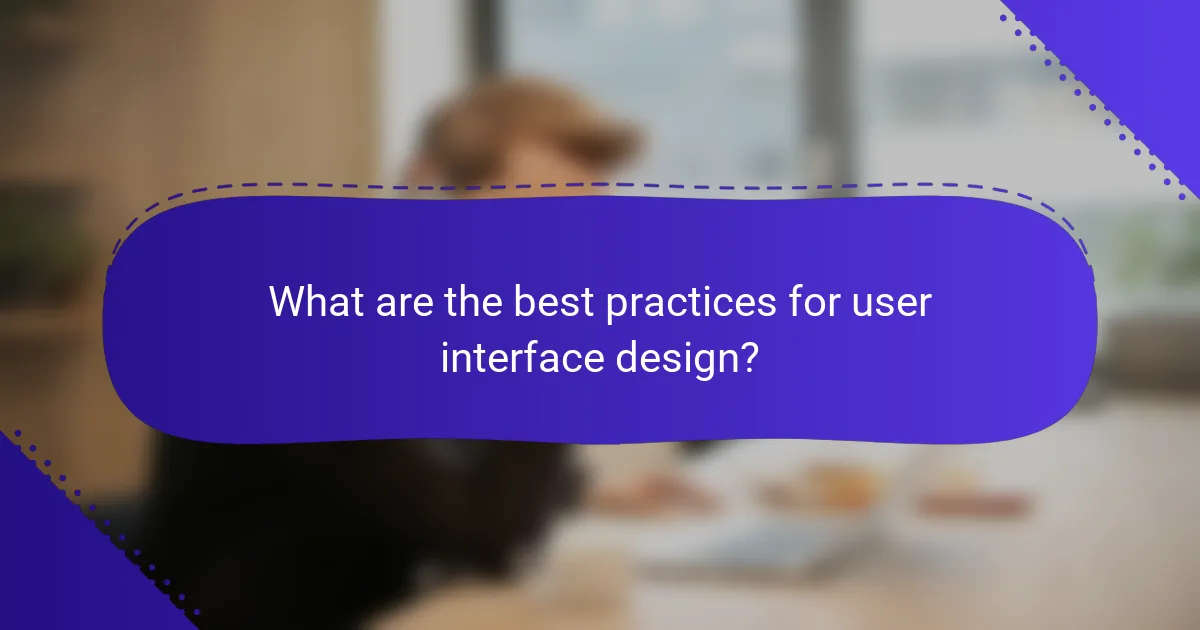 What are the best practices for user interface design?